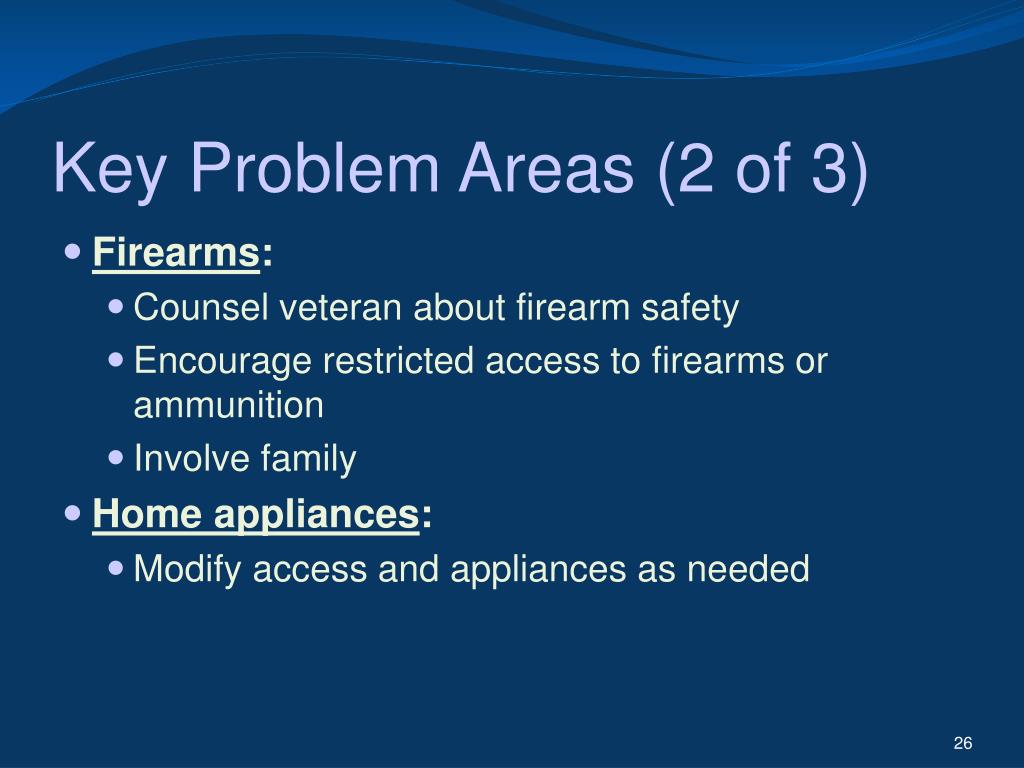 Key Problem Areas (2 of 3)

- Firearms:
  - Counsel veteran about firearm safety
  - Encourage restricted access to firearms or ammunition
  - Involve family
- Home appliances:
  - Modify access and appliances as needed

26